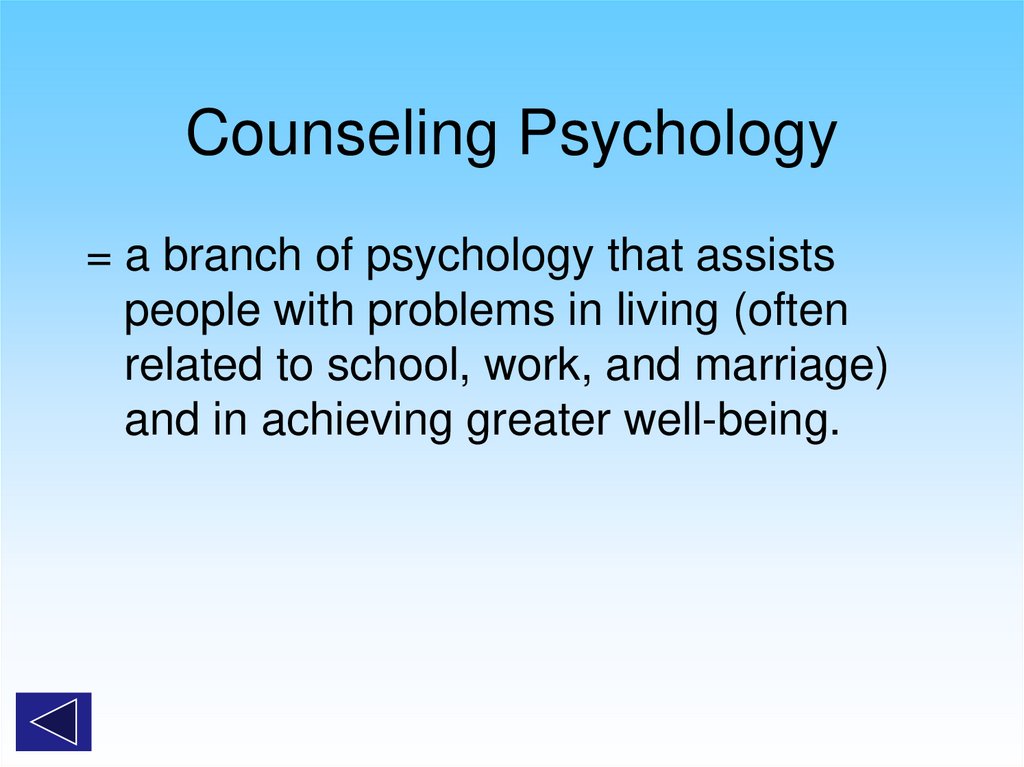 Counseling Psychology

= a branch of psychology that assists people with problems in living (often related to school, work, and marriage) and in achieving greater well-being.